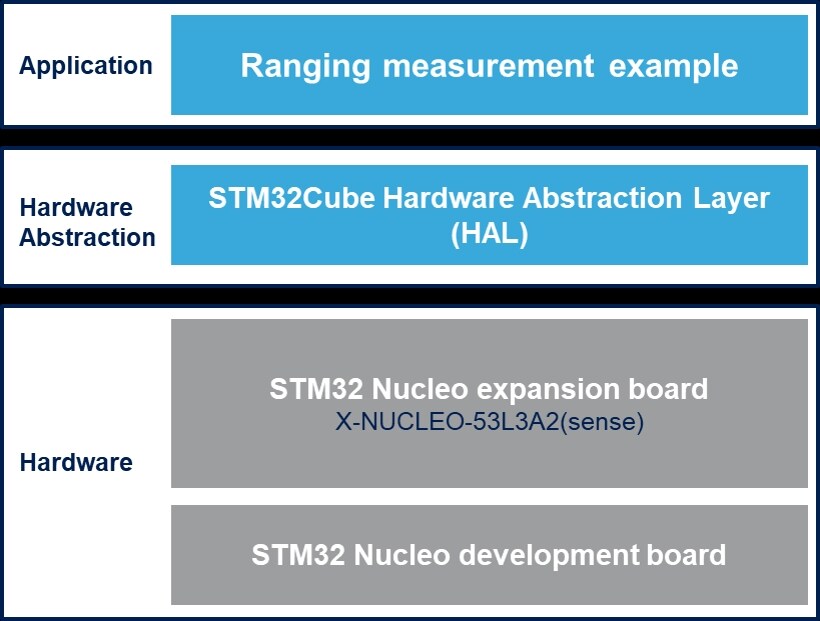 Application

Ranging measurement example

Hardware Abstraction

STM32Cube Hardware Abstraction Layer (HAL)

Hardware

STM32 Nucleo expansion board
X-NUCLEO-53L3A2(sense)

STM32 Nucleo development board